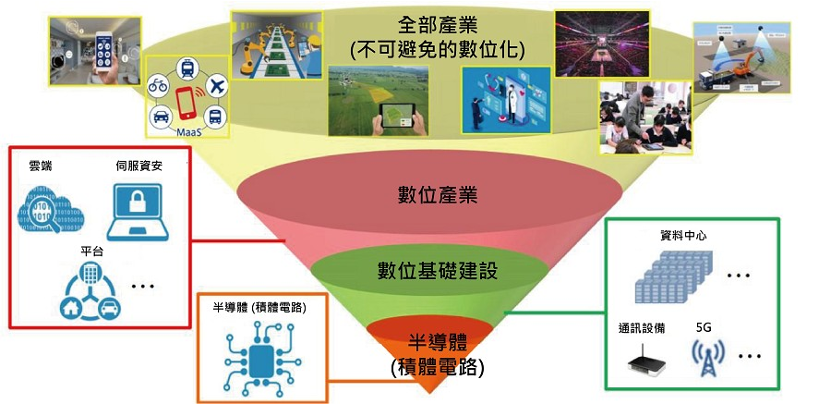 全部產業
(不可避免的數位化)

MaaS

雲端

伺服資安

平台

…

數位產業

數位基礎建設

半導體 (積體電路)

半導體
(積體電路)

資料中心

…

通訊設備

5G

…